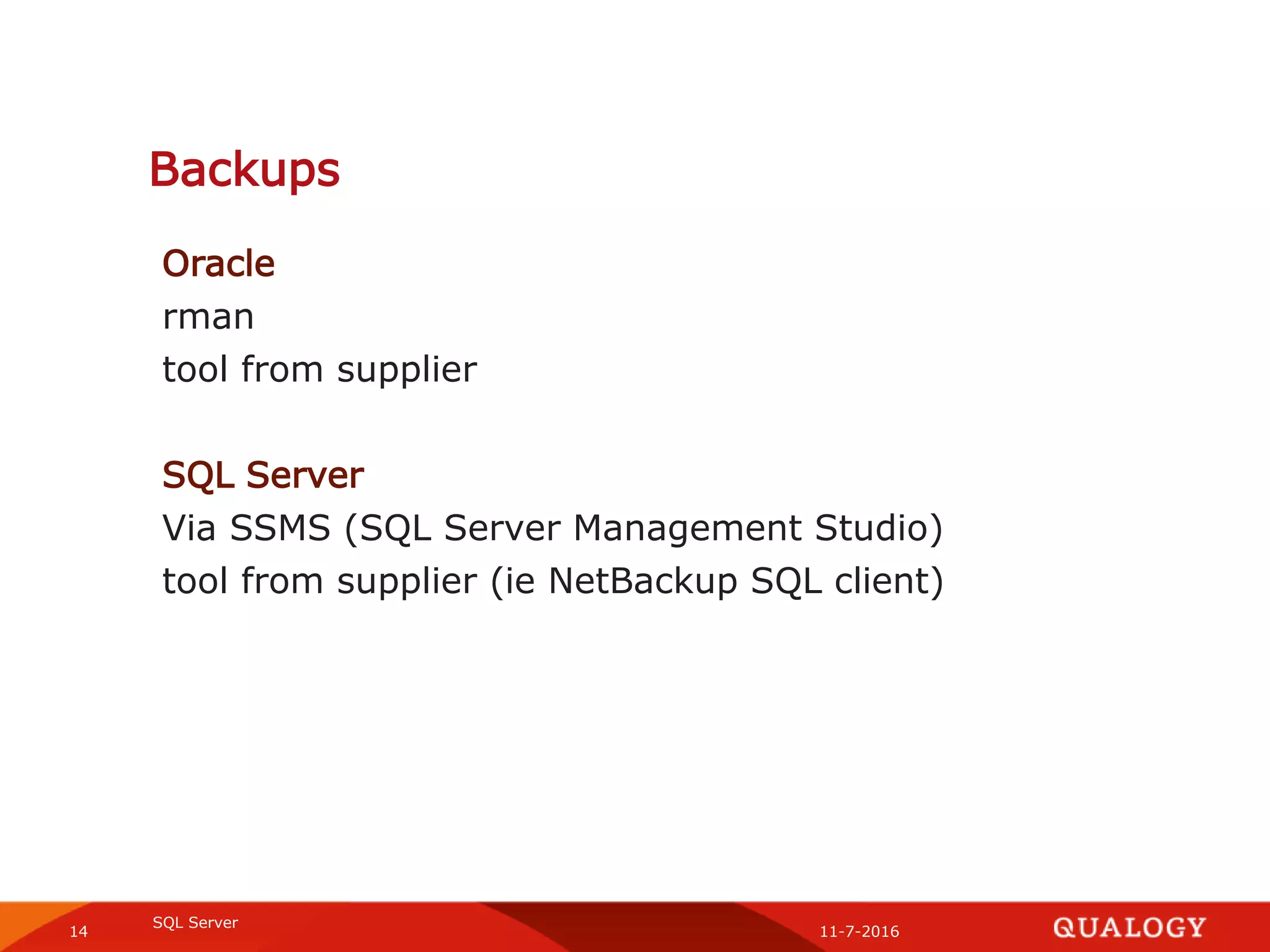 Backups

Oracle
rman
tool from supplier

SQL Server
Via SSMS (SQL Server Management Studio)
tool from supplier (ie NetBackup SQL client)

14 SQL Server 11-7-2016 QUALOGY